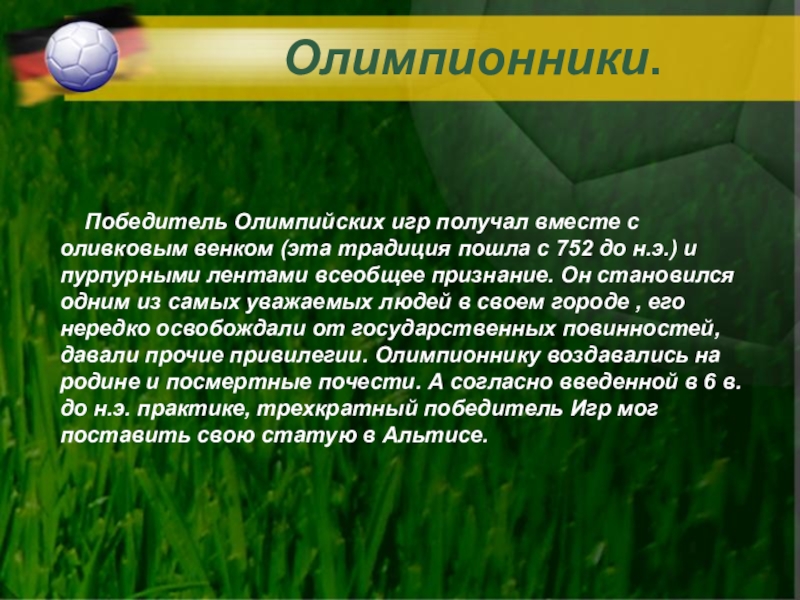 Олимпионники.

Победитель Олимпийских игр получал вместе с оливковым венком (эта традиция пошла с 752 до н.э.) и пурпурными лентами всеобщее признание. Он становился одним из самых уважаемых людей в своем городе , его нередко освобождали от государственных повинностей, давали прочие привилегии. Олимпионнику воздавались на родине и посмертные почести. А согласно введенной в 6 в. до н.э. практике, трехкратный победитель Игр мог поставить свою статую в Альтисе.